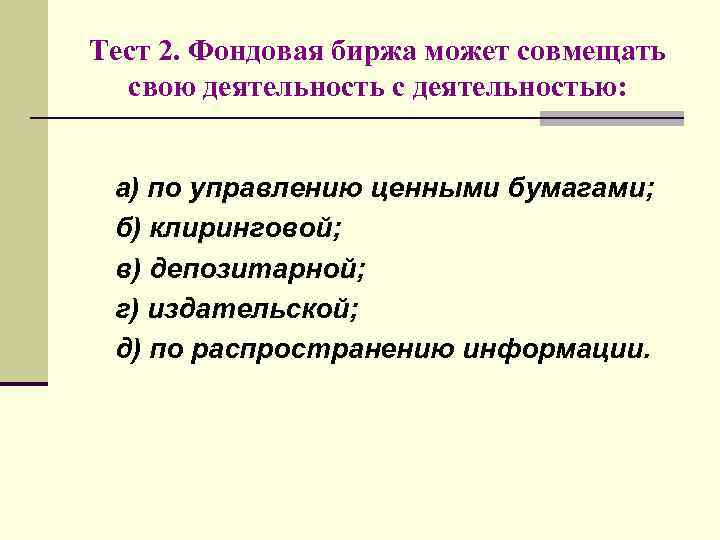 Тест 2. Фондовая биржа может совмещать свою деятельность с деятельностью:

а) по управлению ценными бумагами;
б) клиринговой;
в) депозитарной;
г) издательской;
д) по распространению информации.